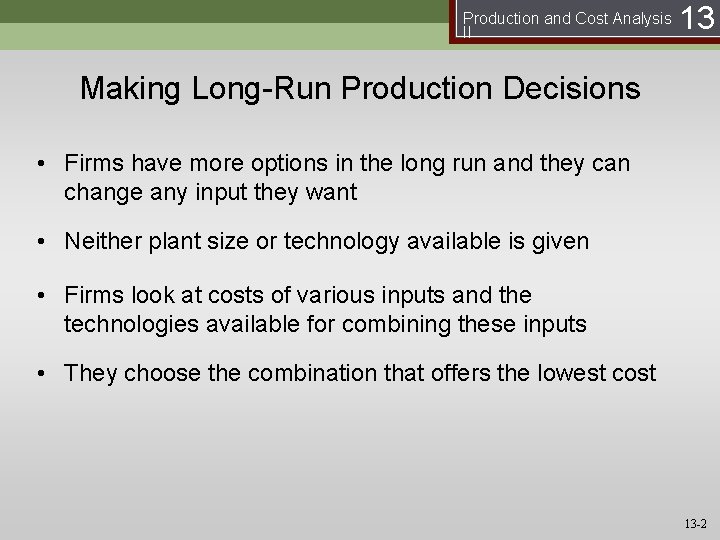 Production and Cost Analysis II 13

Making Long-Run Production Decisions

• Firms have more options in the long run and they can change any input they want

• Neither plant size or technology available is given

• Firms look at costs of various inputs and the technologies available for combining these inputs

• They choose the combination that offers the lowest cost

13-2